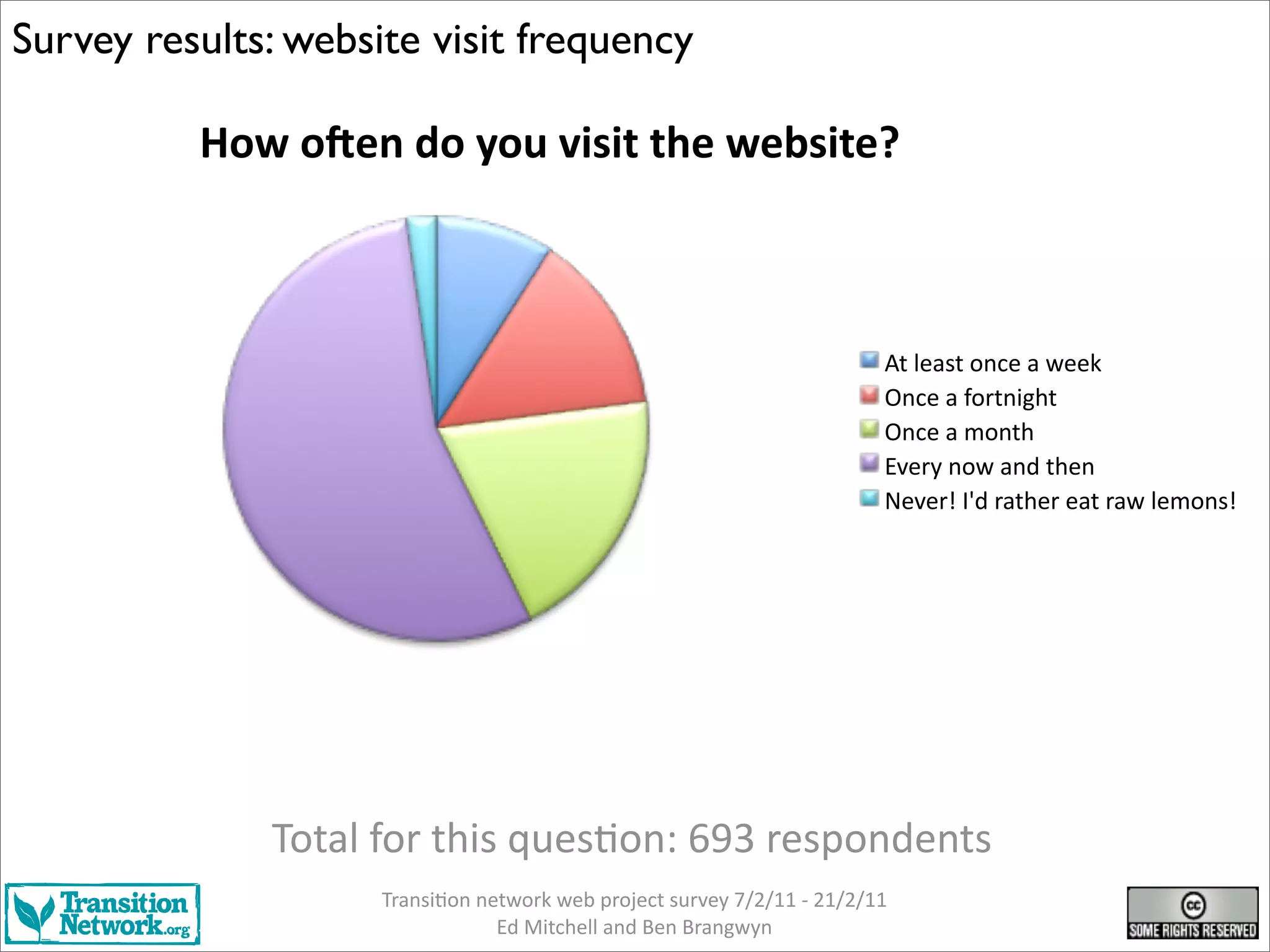 Survey results: website visit frequency

How often do you visit the website?

At least once a week
Once a fortnight
Once a month
Every now and then
Never! I'd rather eat raw lemons!

Total for this question: 693 respondents

Transition Network.org

Transition network web project survey 7/2/11 - 21/2/11
Ed Mitchell and Ben Brangwyn

cc SOME RIGHTS RESERVED